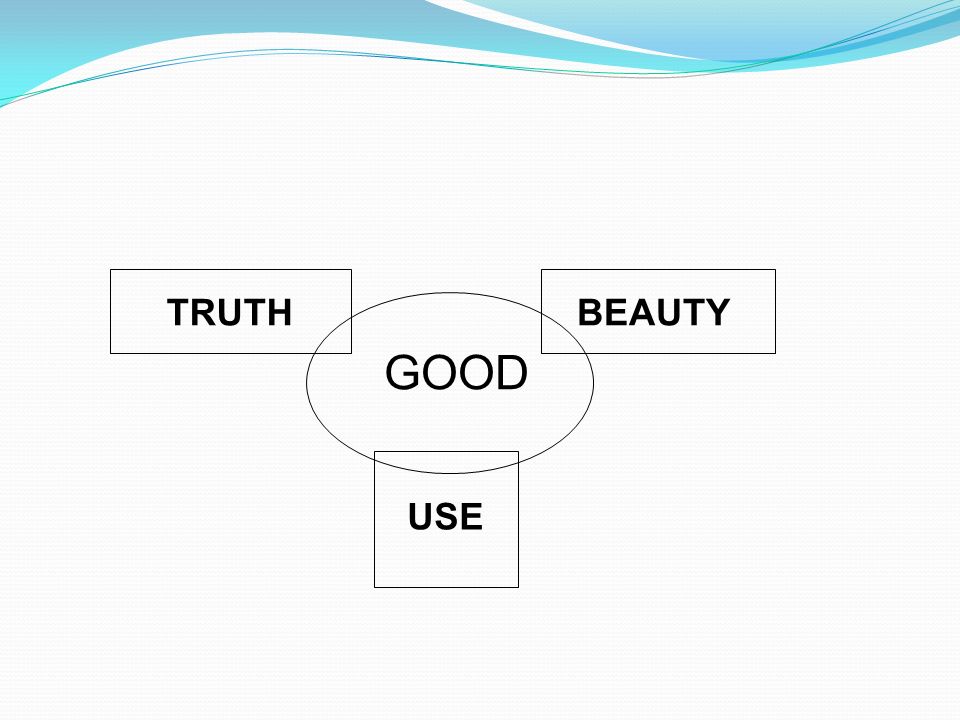 TRUTH

BEAUTY

GOOD

USE